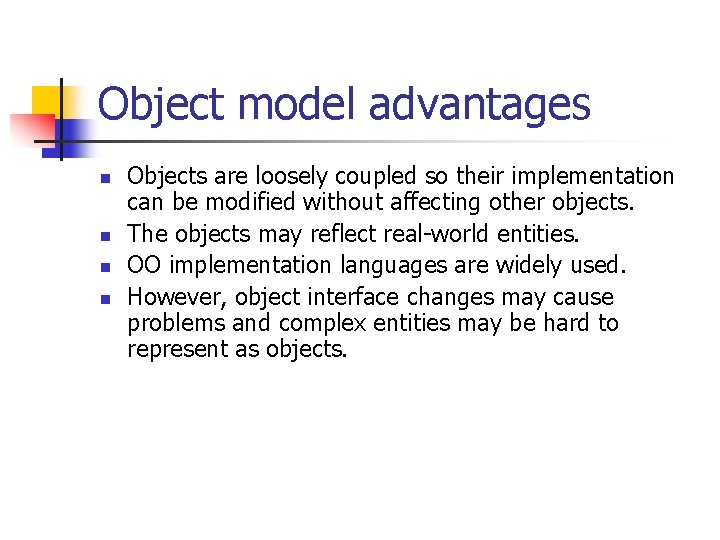 Object model advantages

- Objects are loosely coupled so their implementation can be modified without affecting other objects.
- The objects may reflect real-world entities.
- OO implementation languages are widely used.
- However, object interface changes may cause problems and complex entities may be hard to represent as objects.